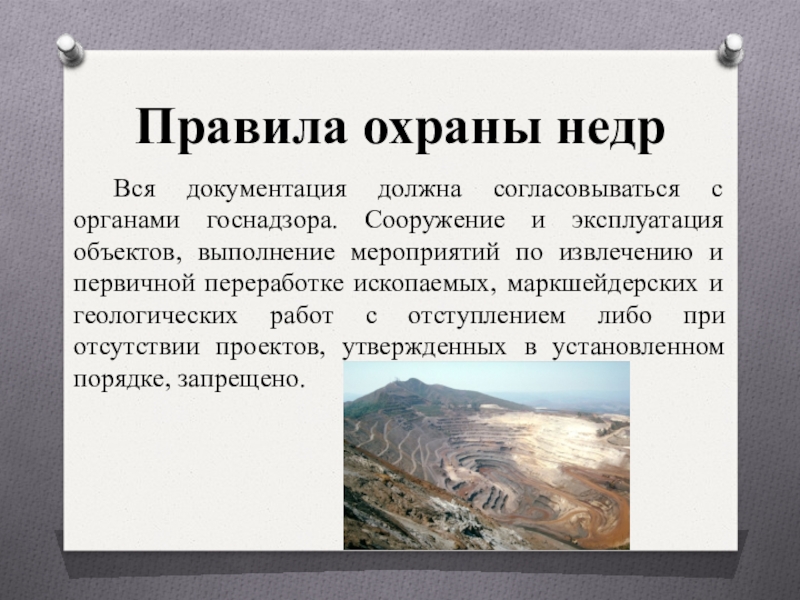 Правила охраны недр

Вся документация должна согласовываться с органами госнадзора. Сооружение и эксплуатация объектов, выполнение мероприятий по извлечению и первичной переработке ископаемых, маркшейдерских и геологических работ с отступлением либо при отсутствии проектов, утвержденных в установленном порядке, запрещено.